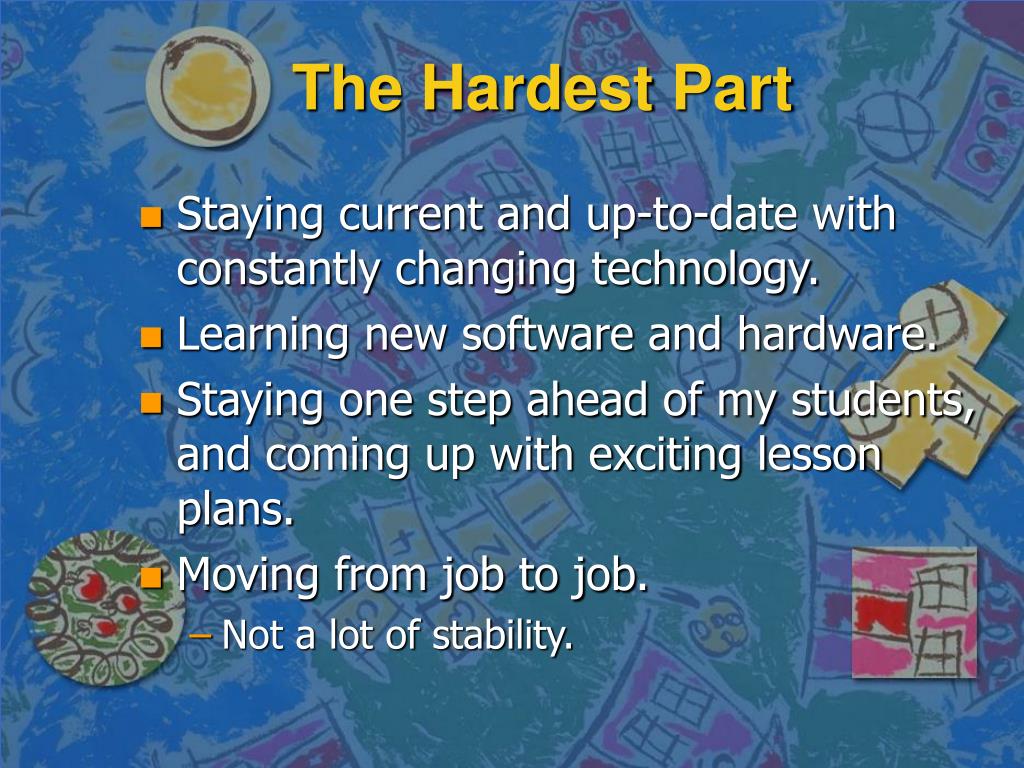 The Hardest Part

- Staying current and up-to-date with constantly changing technology.
- Learning new software and hardware.
- Staying one step ahead of my students, and coming up with exciting lesson plans.
- Moving from job to job.
  – Not a lot of stability.